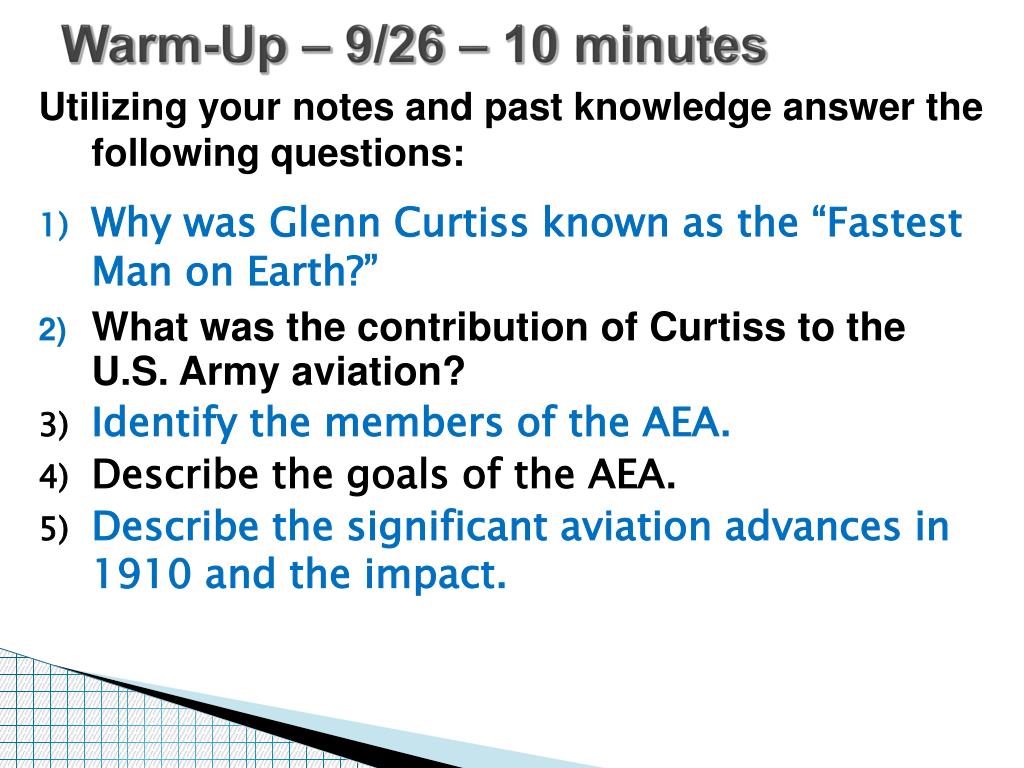 Warm-Up – 9/26 – 10 minutes

Utilizing your notes and past knowledge answer the following questions:

1) Why was Glenn Curtiss known as the “Fastest Man on Earth?”

2) What was the contribution of Curtiss to the U.S. Army aviation?

3) Identify the members of the AEA.

4) Describe the goals of the AEA.

5) Describe the significant aviation advances in 1910 and the impact.